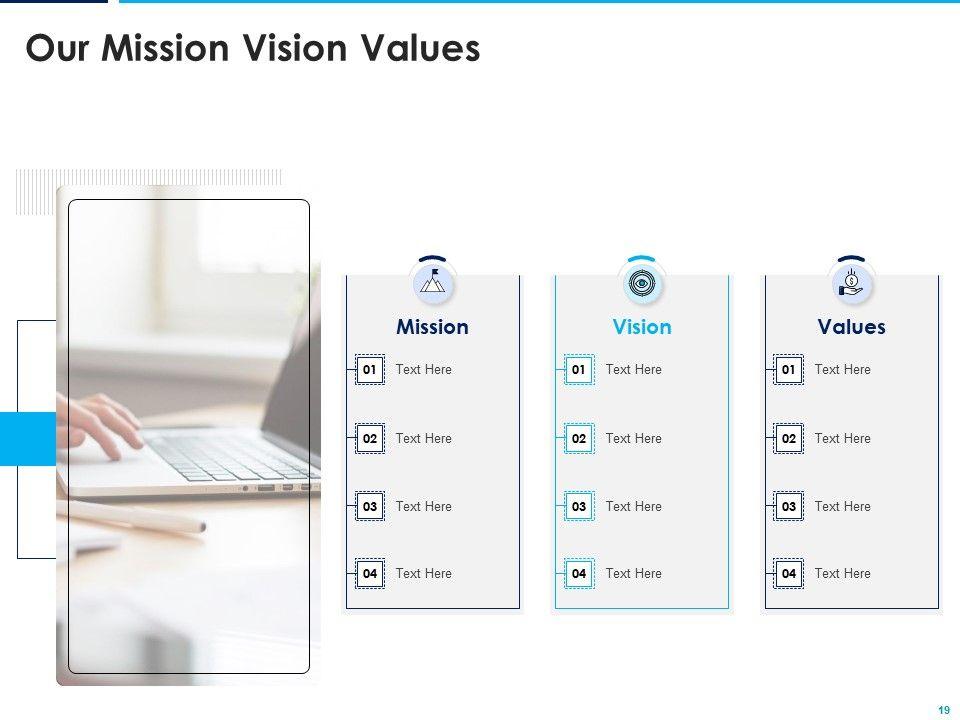 Our Mission Vision Values

Mission
01 Text Here
02 Text Here
03 Text Here
04 Text Here

Vision
01 Text Here
02 Text Here
03 Text Here
04 Text Here

Values
01 Text Here
02 Text Here
03 Text Here
04 Text Here

19